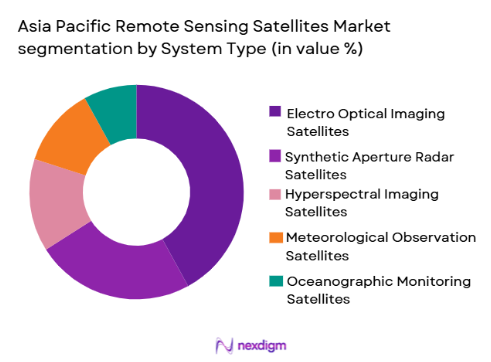 Asia Pacific Remote Sensing Satellites Market segmentation by System Type (in value %)

Electro Optical Imaging Satellites

Synthetic Aperture Radar Satellites

Hyperspectral Imaging Satellites

Meteorological Observation Satellites

Oceanographic Monitoring Satellites

nexdigm